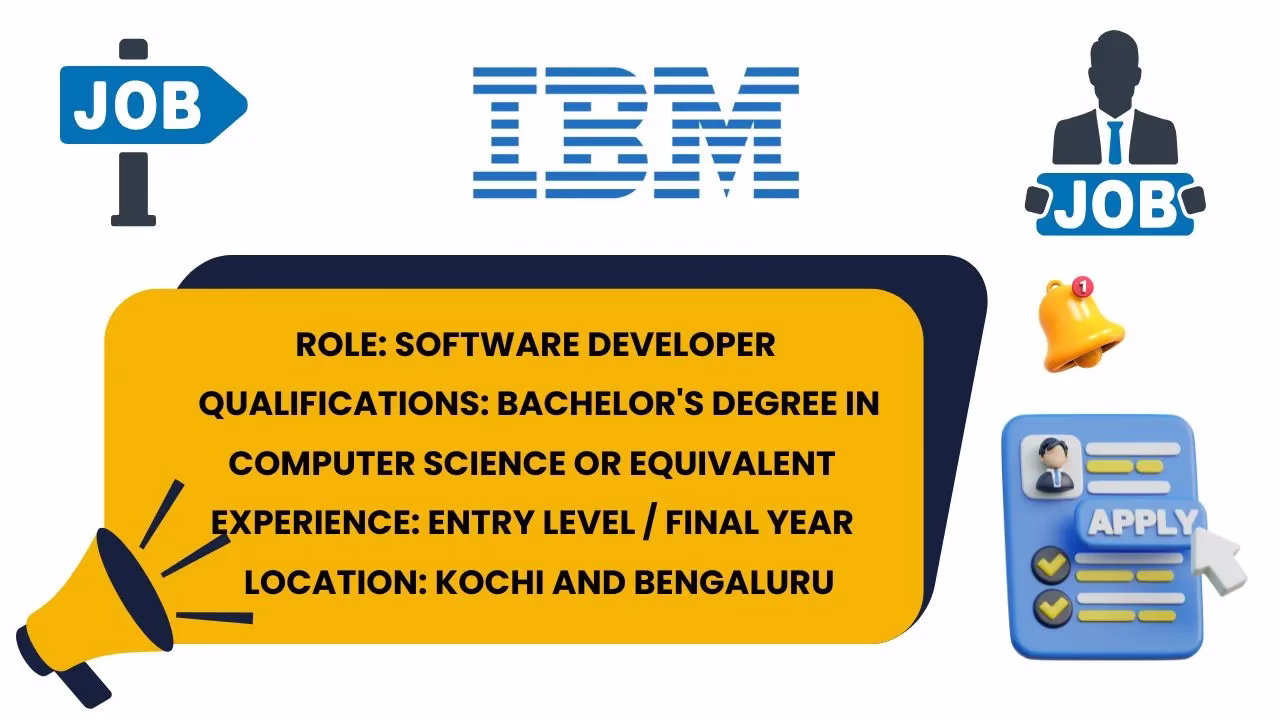 JOB

IBM

JOB

1

ROLE: SOFTWARE DEVELOPER
QUALIFICATIONS: BACHELOR'S DEGREE IN COMPUTER SCIENCE OR EQUIVALENT
EXPERIENCE: ENTRY LEVEL / FINAL YEAR
LOCATION: KOCHI AND BENGALURU

APPLY